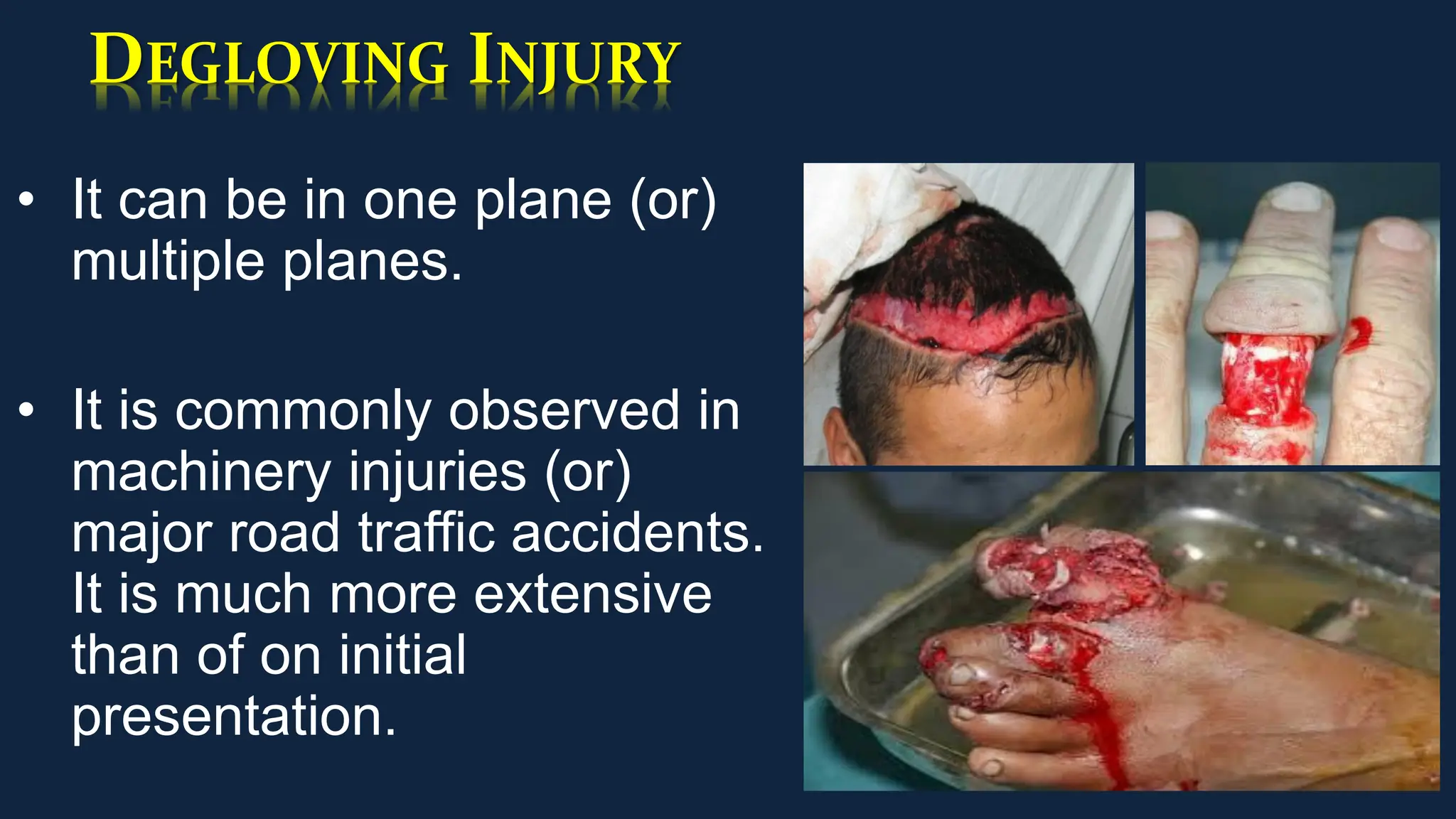 DEGLOVING INJURY

• It can be in one plane (or) multiple planes.

• It is commonly observed in machinery injuries (or) major road traffic accidents. It is much more extensive than of on initial presentation.